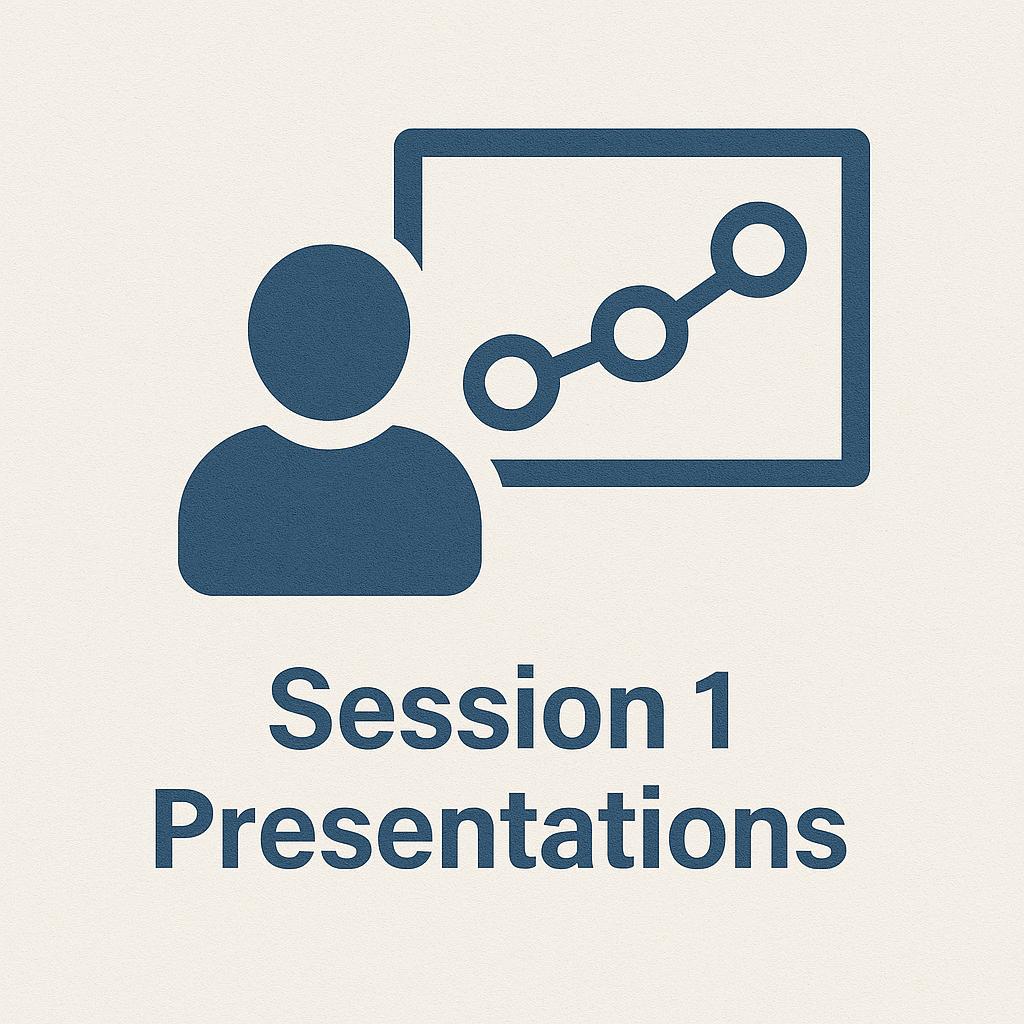 Session 1
Presentations